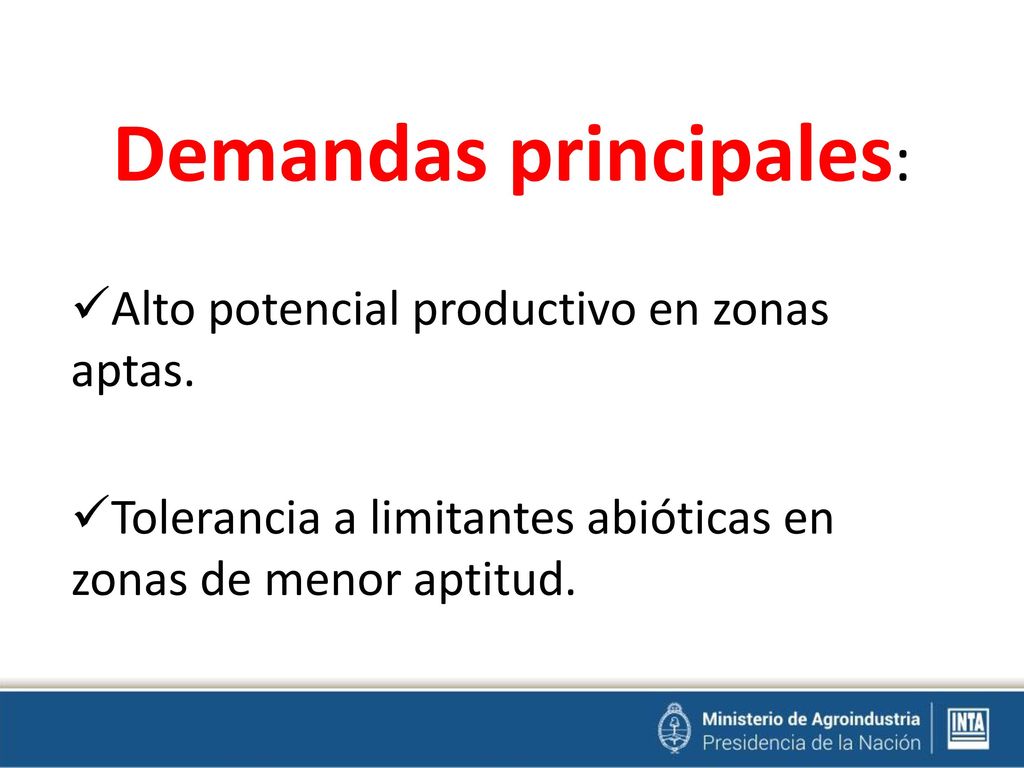 Demandas principales:

✓Alto potencial productivo en zonas aptas.

✓Tolerancia a limitantes abióticas en zonas de menor aptitud.

Ministerio de Agroindustria
Presidencia de la Nación

INTA